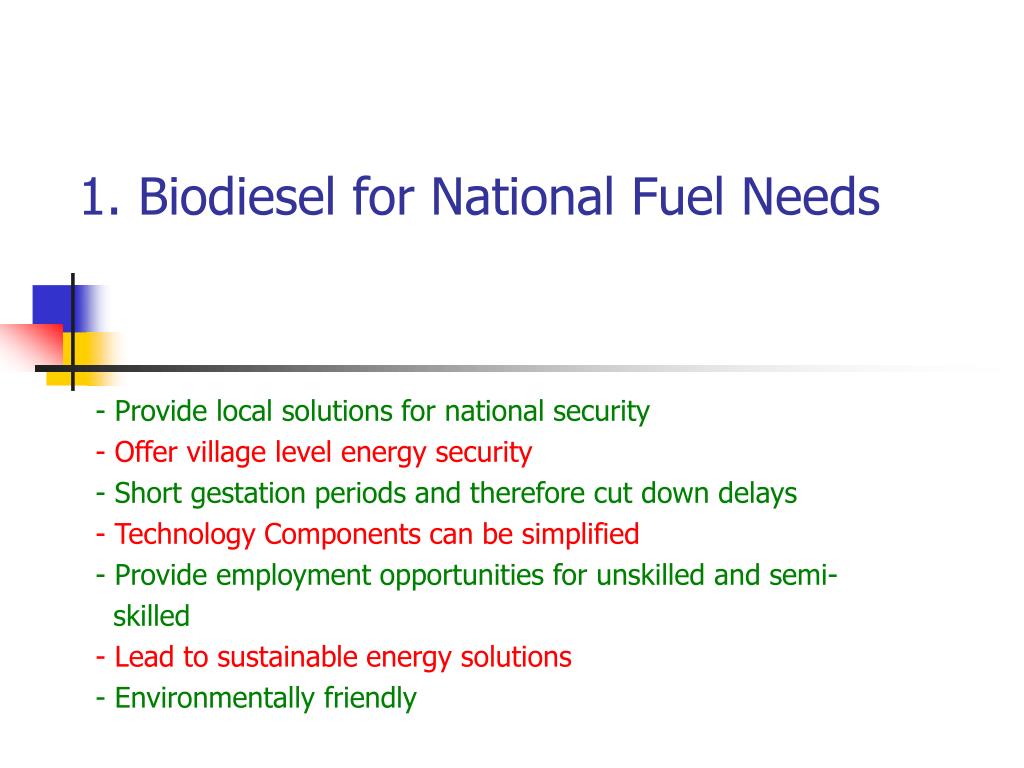 1. Biodiesel for National Fuel Needs

- Provide local solutions for national security
- Offer village level energy security
- Short gestation periods and therefore cut down delays
- Technology Components can be simplified
- Provide employment opportunities for unskilled and semi-skilled
- Lead to sustainable energy solutions
- Environmentally friendly